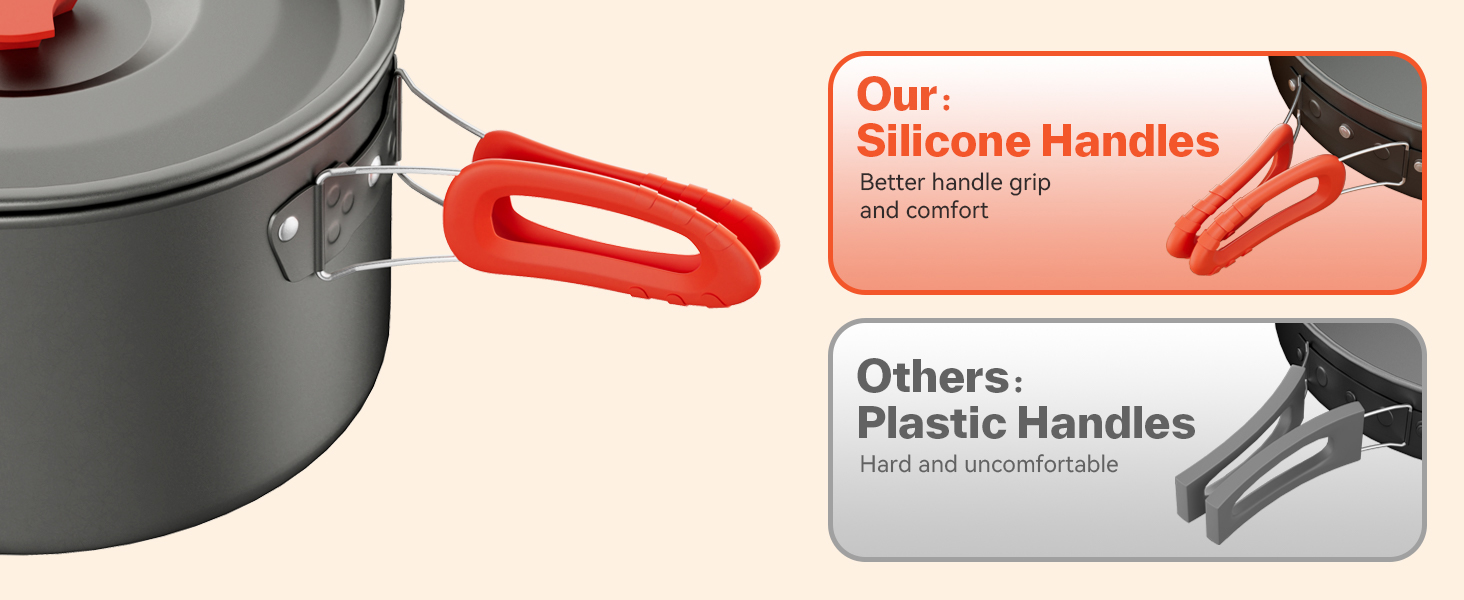 Our：
Silicone Handles
Better handle grip and comfort

Others：
Plastic Handles
Hard and uncomfortable